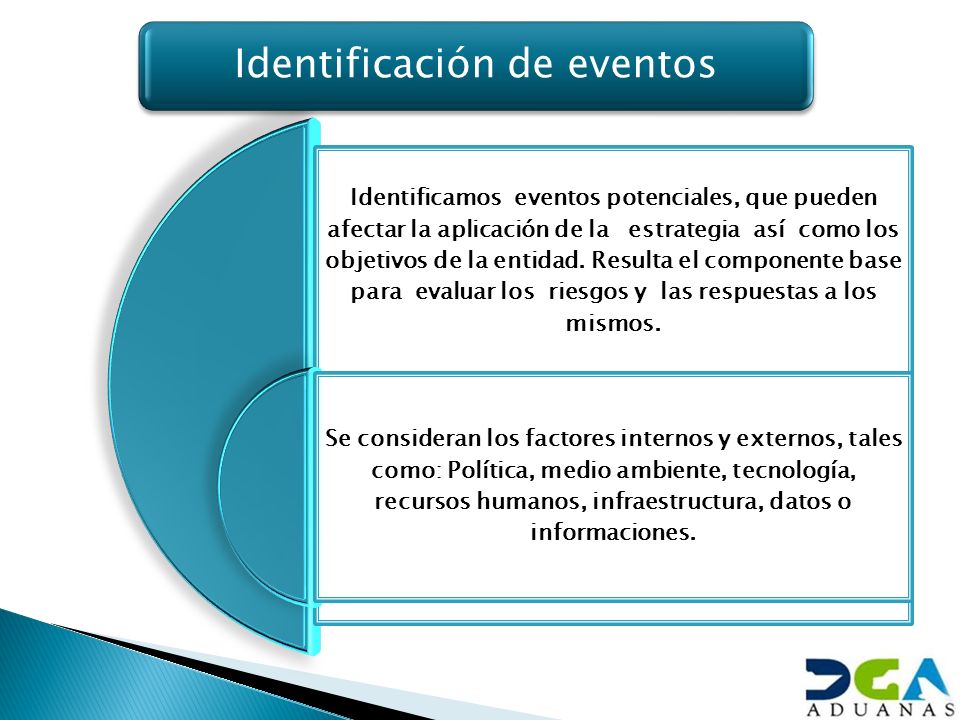 Identificación de eventos

Identificamos eventos potenciales, que pueden afectar la aplicación de la estrategia así como los objetivos de la entidad. Resulta el componente base para evaluar los riesgos y las respuestas a los mismos.

Se consideran los factores internos y externos, tales como: Política, medio ambiente, tecnología, recursos humanos, infraestructura, datos o informaciones.

DGA
ADUANAS